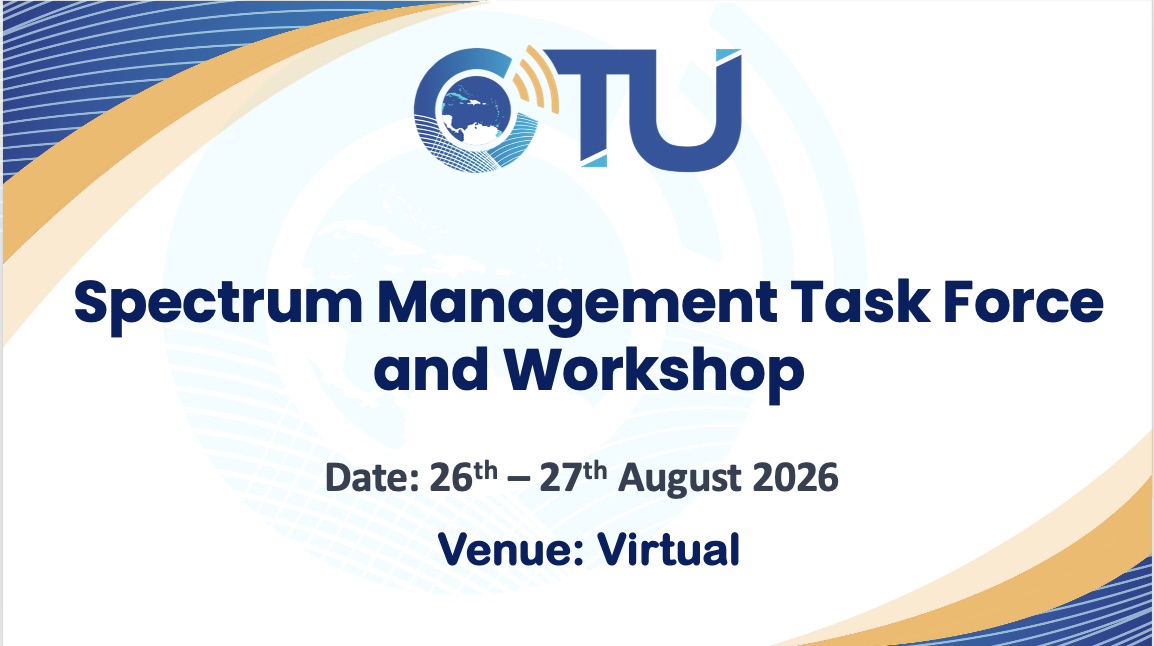 CTU

Spectrum Management Task Force and Workshop

Date: 26$^{th}$ – 27$^{th}$ August 2026

Venue: Virtual